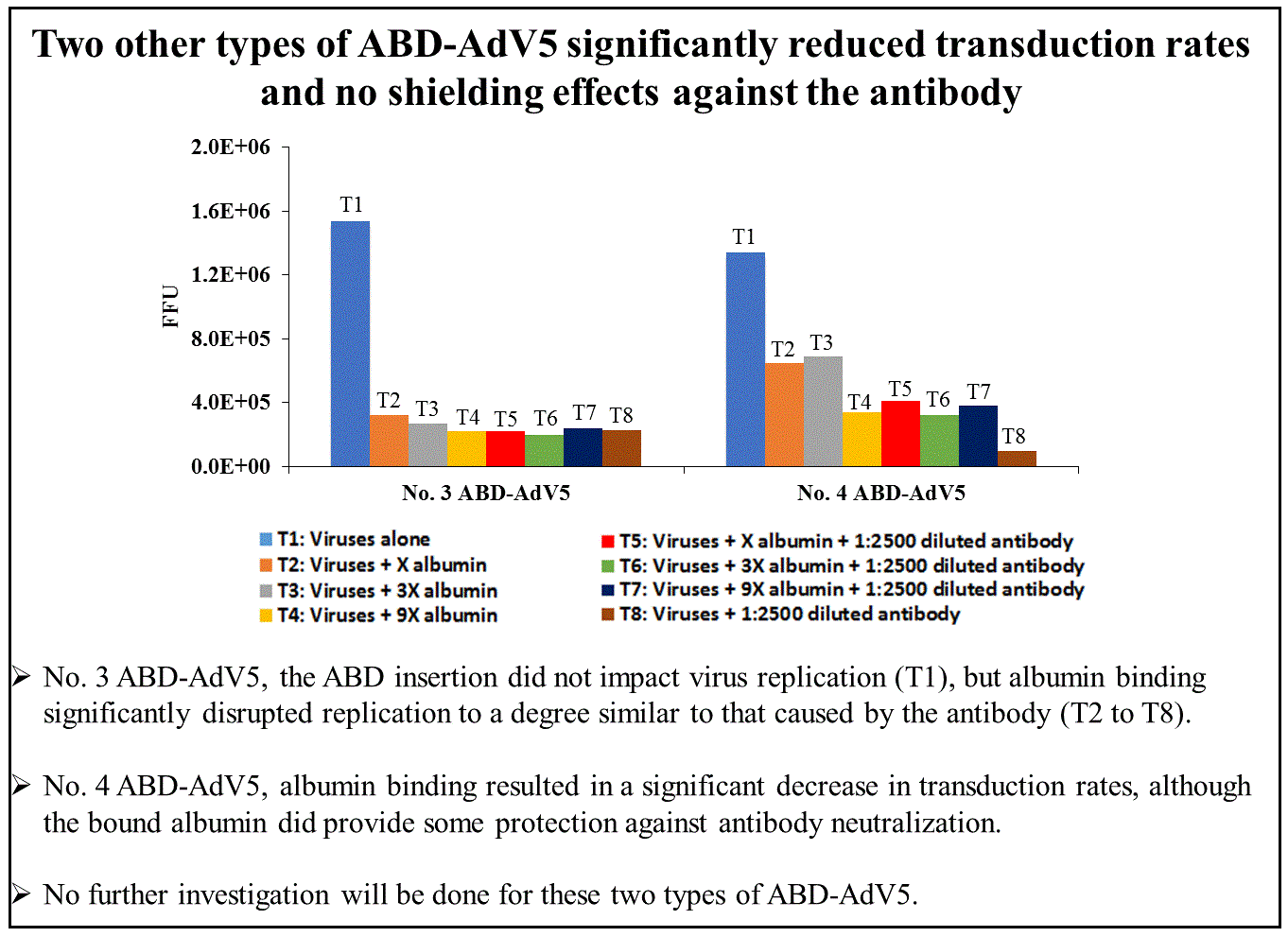 Two other types of ABD-AdV5 significantly reduced transduction rates and no shielding effects against the antibody

2.0E+06
1.6E+06
1.2E+06
8.0E+05
4.0E+05
0.0E+00

FFU

T1 T2 T3 T4 T5 T6 T7 T8

T1 T2 T3 T4 T5 T6 T7 T8

No. 3 ABD-AdV5

No. 4 ABD-AdV5

T1: Viruses alone
T2: Viruses + X albumin
T3: Viruses + 3X albumin
T4: Viruses + 9X albumin
T5: Viruses + X albumin + 1:2500 diluted antibody
T6: Viruses + 3X albumin + 1:2500 diluted antibody
T7: Viruses + 9X albumin + 1:2500 diluted antibody
T8: Viruses + 1:2500 diluted antibody

➢ No. 3 ABD-AdV5, the ABD insertion did not impact virus replication (T1), but albumin binding significantly disrupted replication to a degree similar to that caused by the antibody (T2 to T8).

➢ No. 4 ABD-AdV5, albumin binding resulted in a significant decrease in transduction rates, although the bound albumin did provide some protection against antibody neutralization.

➢ No further investigation will be done for these two types of ABD-AdV5.